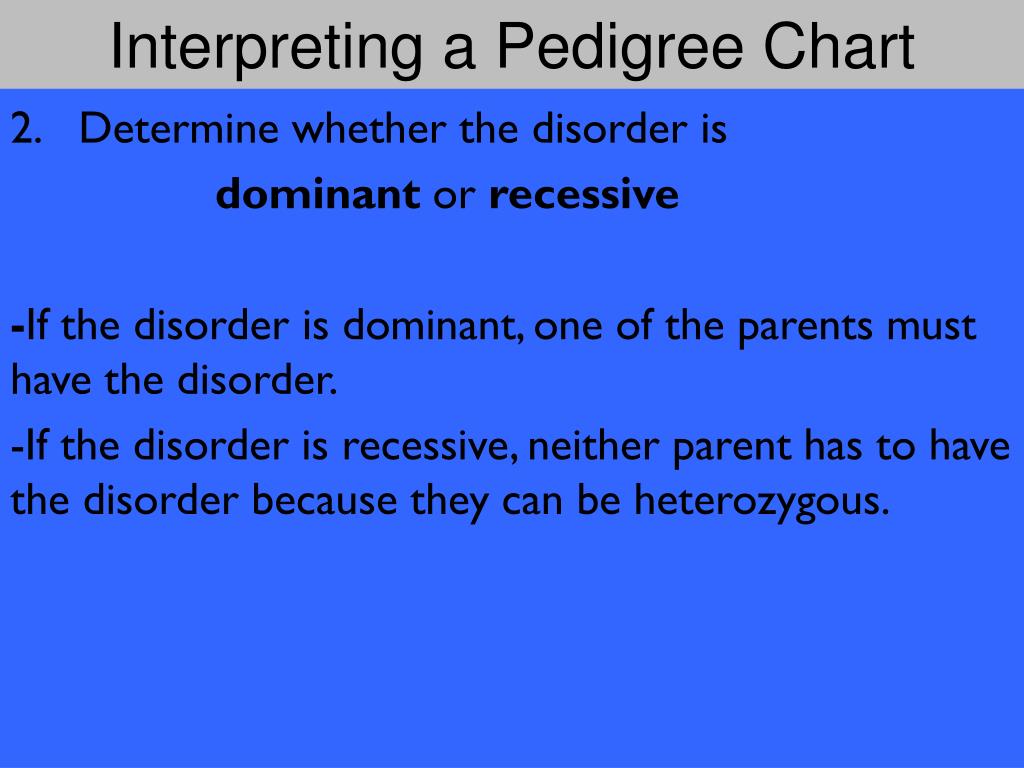 Interpreting a Pedigree Chart

2. Determine whether the disorder is
dominant or recessive

-If the disorder is dominant, one of the parents must have the disorder.

-If the disorder is recessive, neither parent has to have the disorder because they can be heterozygous.